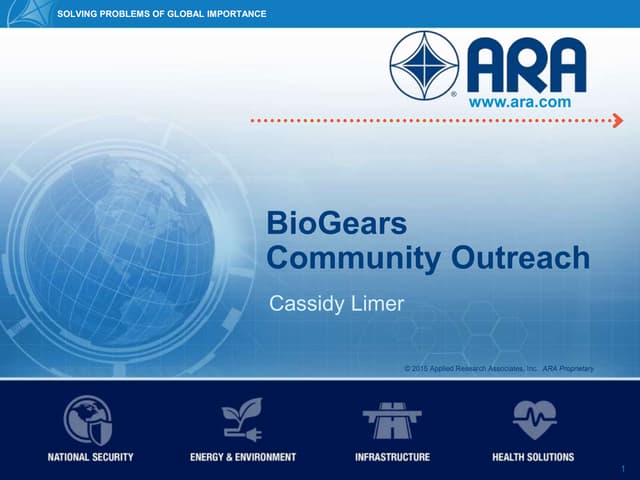 SOLVING PROBLEMS OF GLOBAL IMPORTANCE

ARA
www.ara.com

BioGears
Community Outreach

Cassidy Limer

© 2015 Applied Research Associates, Inc. ARA Proprietary

NATIONAL SECURITY
ENERGY & ENVIRONMENT
INFRASTRUCTURE
HEALTH SOLUTIONS

1